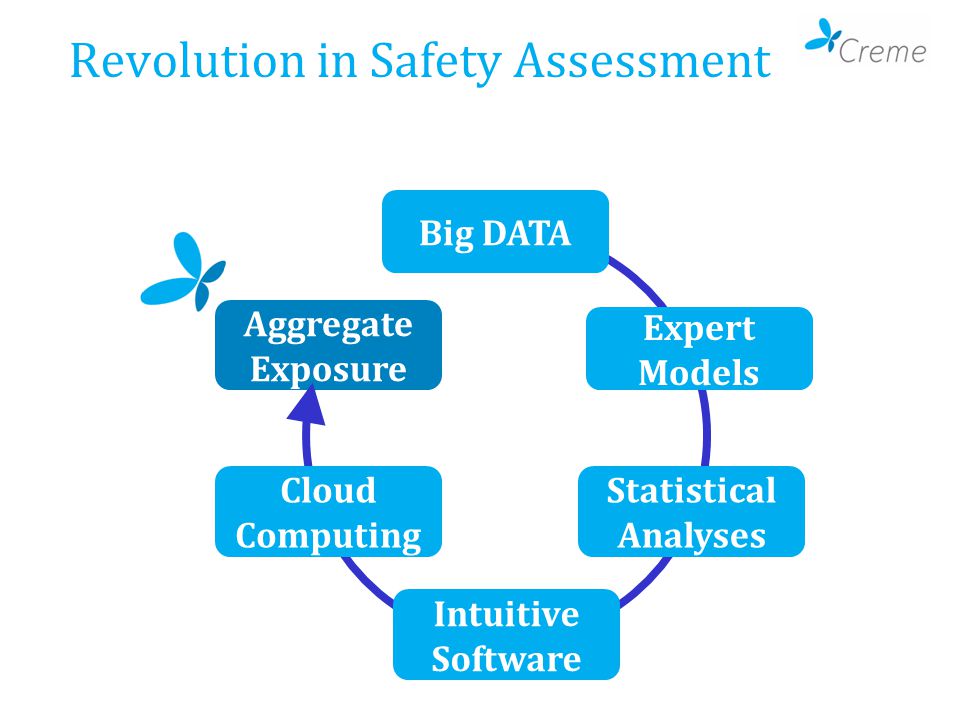 Revolution in Safety Assessment

Creme

Big DATA

Expert Models

Statistical Analyses

Intuitive Software

Cloud Computing

Aggregate Exposure